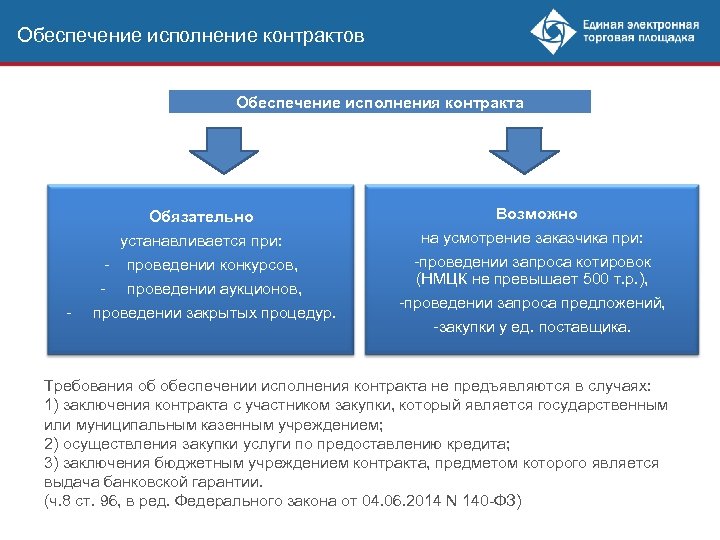 Обеспечение исполнение контрактов

Единая электронная торговая площадка

Обеспечение исполнения контракта

Обязательно
устанавливается при:
- проведении конкурсов,
- проведении аукционов,
- проведении закрытых процедур.

Возможно
на усмотрение заказчика при:
-проведении запроса котировок (НМЦК не превышает 500 т.р.),
-проведении запроса предложений,
-закупки у ед. поставщика.

Требования об обеспечении исполнения контракта не предъявляются в случаях:
1) заключения контракта с участником закупки, который является государственным или муниципальным казенным учреждением;
2) осуществления закупки услуги по предоставлению кредита;
3) заключения бюджетным учреждением контракта, предметом которого является выдача банковской гарантии.
(ч.8 ст. 96, в ред. Федерального закона от 04.06.2014 N 140-ФЗ)